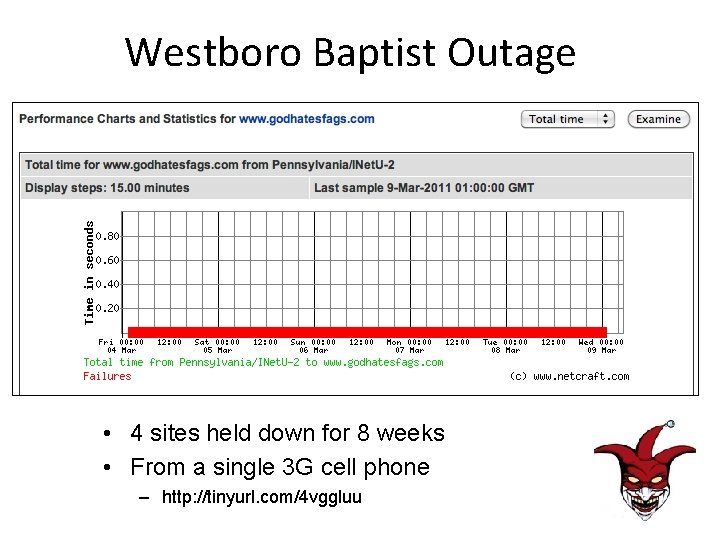 Westboro Baptist Outage

Performance Charts and Statistics for www.godhatesfags.com

Total time

Examine

Total time for www.godhatesfags.com from Pennsylvania/INetU-2

Display steps: 15.00 minutes

Last sample 9-Mar-2011 01:00:00 GMT

Time in seconds

0.80
0.60
0.40
0.20

Fri 00:00 04 Mar
12:00
Sat 00:00 05 Mar
12:00
Sun 00:00 06 Mar
12:00
Mon 00:00 07 Mar
12:00
Tue 00:00 08 Mar
12:00
Wed 00:00 09 Mar

Total time from Pennsylvania/INetU-2 to www.godhatesfags.com

Failures

(c) www.netcraft.com

• 4 sites held down for 8 weeks
• From a single 3G cell phone
– http://tinyurl.com/4vggluu